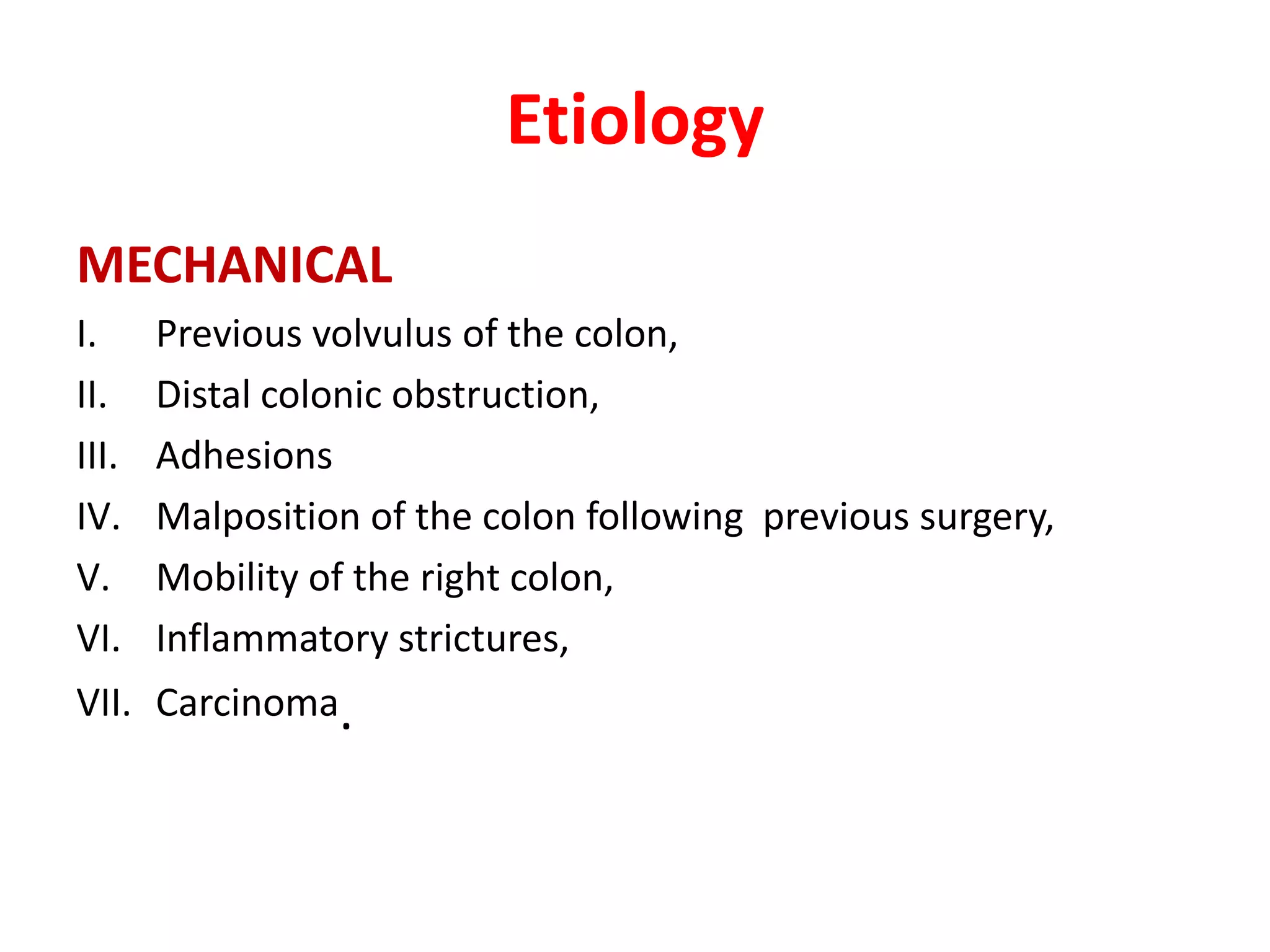 Etiology

MECHANICAL

I. Previous volvulus of the colon,
II. Distal colonic obstruction,
III. Adhesions
IV. Malposition of the colon following previous surgery,
V. Mobility of the right colon,
VI. Inflammatory strictures,
VII. Carcinoma.